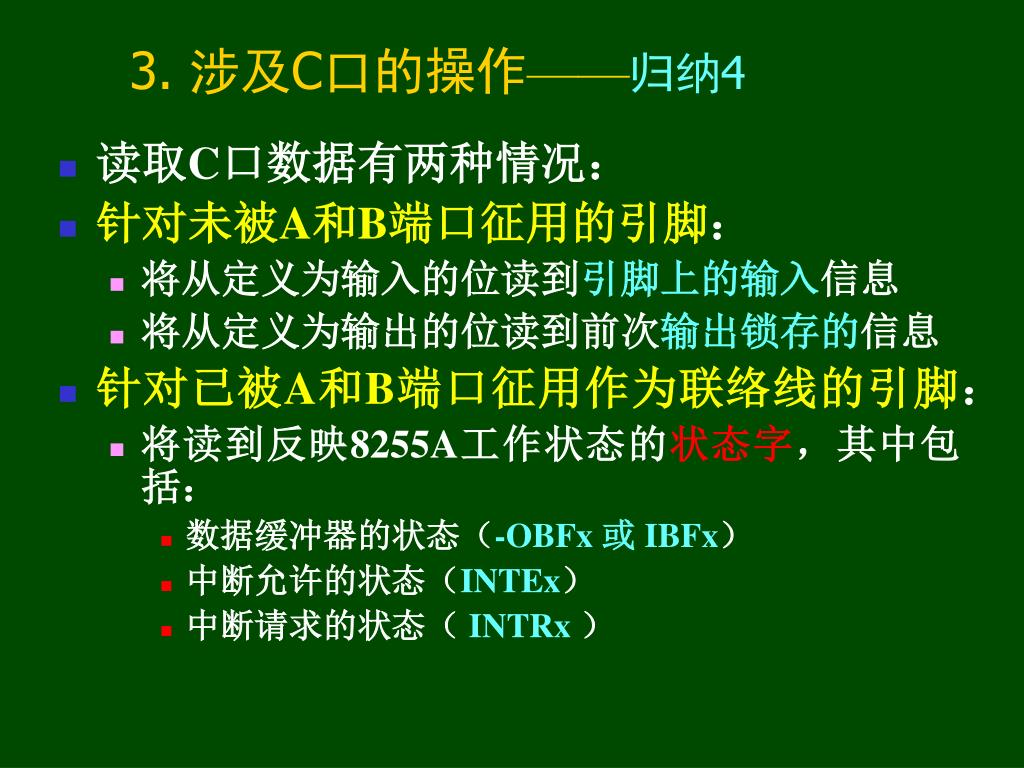 3. 涉及C口的操作——归纳4

读取C口数据有两种情况：

针对未被A和B端口征用的引脚：

将从定义为输入的位读到引脚上的输入信息

将从定义为输出的位读到前次输出锁存的信息

针对已被A和B端口征用作为联络线的引脚：

将读到反映8255A工作状态的状态字，其中包括：

数据缓冲器的状态（-OBFx 或 IBFx）

中断允许的状态（INTEx）

中断请求的状态（ INTRx ）